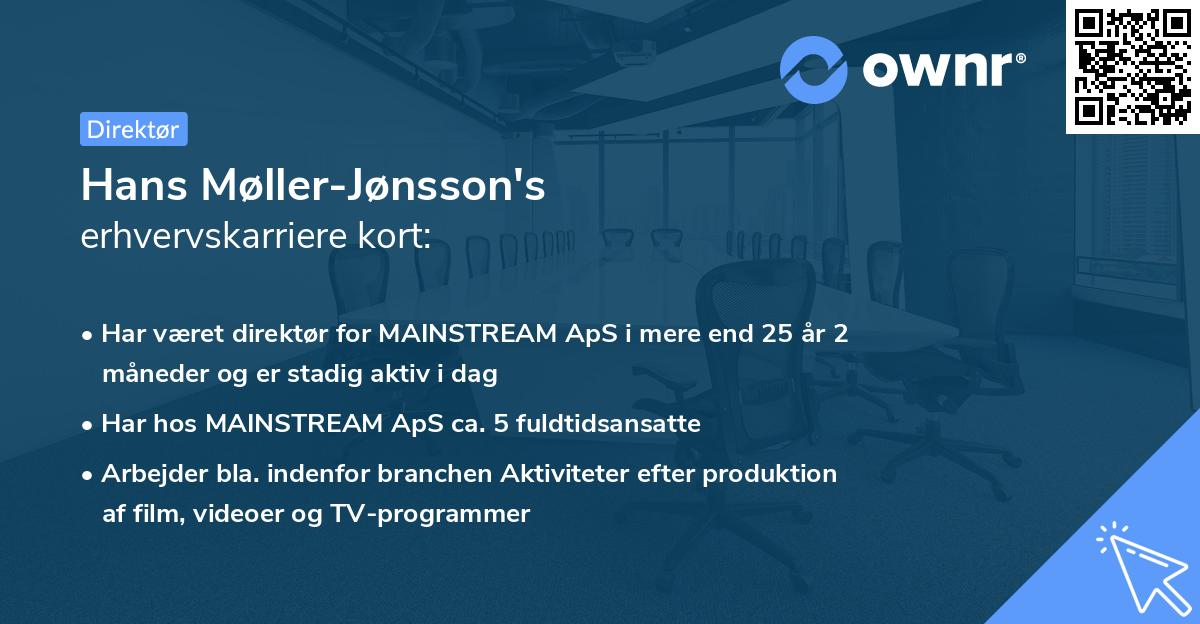 ownr®

Direktør

Hans Møller-Jønsson's
erhvervskarriere kort:

• Har været direktør for MAINSTREAM ApS i mere end 25 år 2 måneder og er stadig aktiv i dag

• Har hos MAINSTREAM ApS ca. 5 fuldtidsansatte

• Arbejder bla. indenfor branchen Aktiviteter efter produktion af film, videoer og TV-programmer